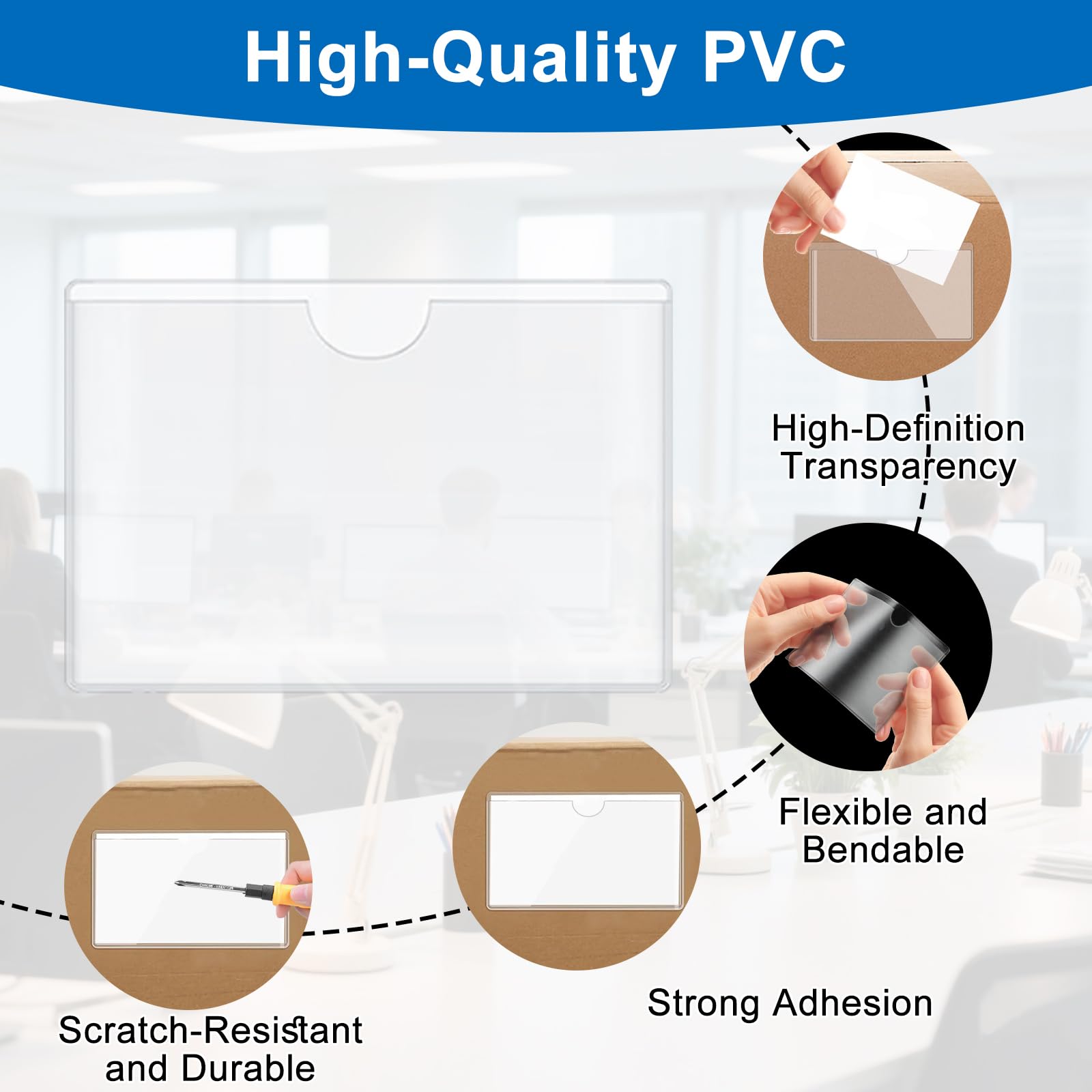 High-Quality PVC

High-Definition Transparency

Flexible and Bendable

Strong Adhesion

Scratch-Resistant and Durable